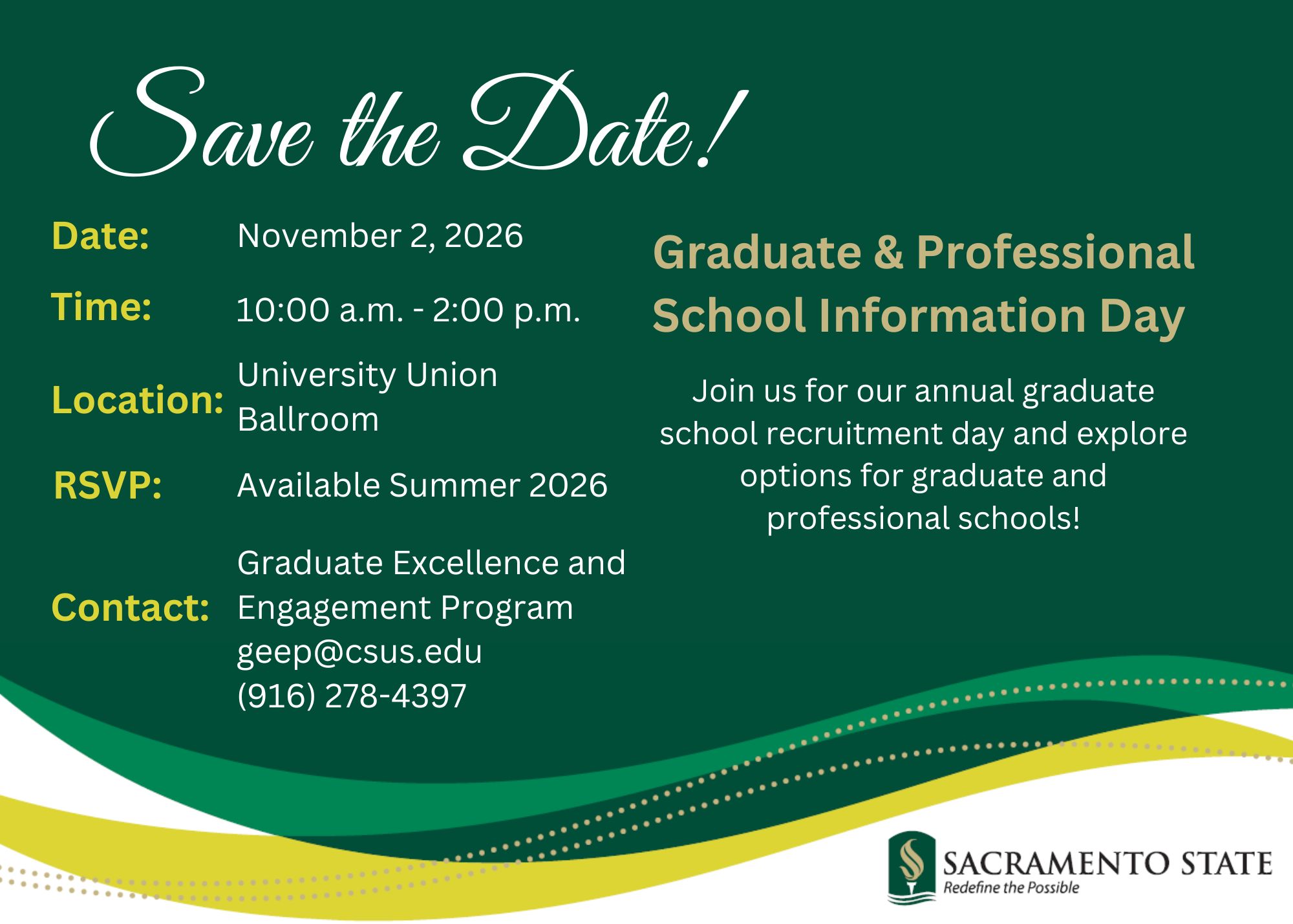 Save the Date!

Date: November 2, 2026

Time: 10:00 a.m. - 2:00 p.m.

Location: University Union Ballroom

RSVP: Available Summer 2026

Contact: Graduate Excellence and Engagement Program
geep@csus.edu
(916) 278-4397

Graduate & Professional School Information Day

Join us for our annual graduate school recruitment day and explore options for graduate and professional schools!

SACRAMENTO STATE
Redefine the Possible